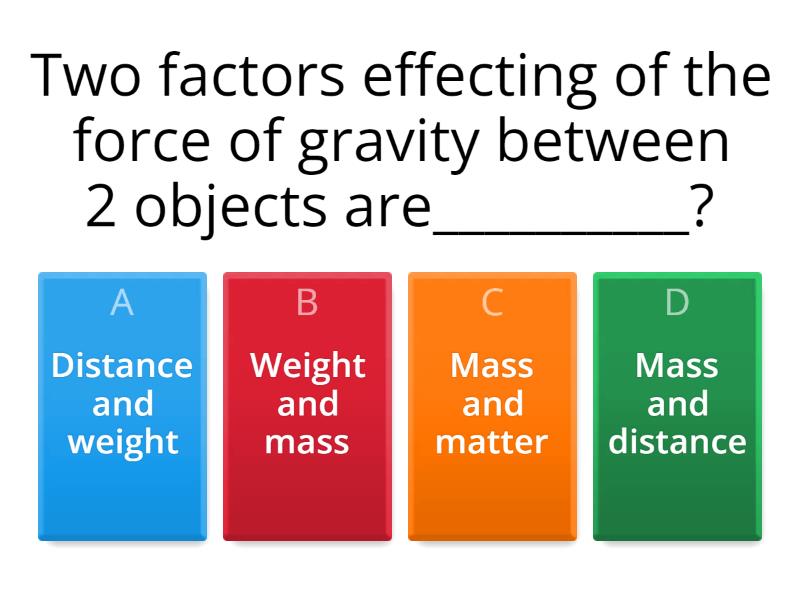 Two factors effecting of the force of gravity between 2 objects are__________?

A
Distance and weight

B
Weight and mass

C
Mass and matter

D
Mass and distance